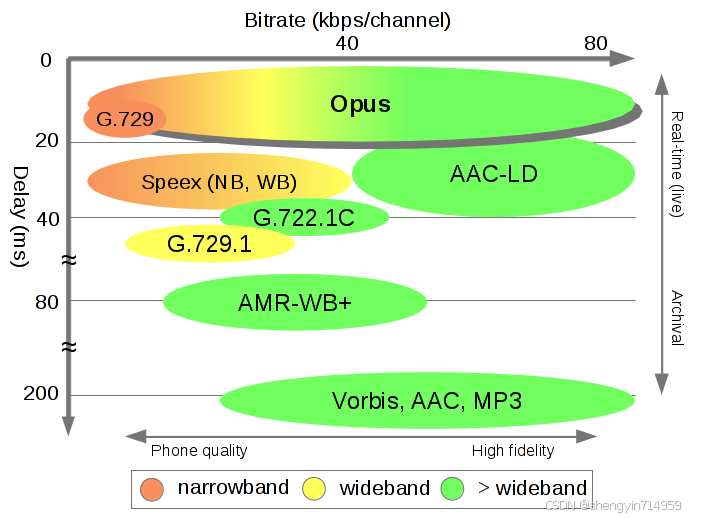 Bitrate (kbps/channel)

40

80

0

20

40

80

200

Delay (ms)

Opus

G.729

Speex (NB, WB)

AAC-LD

G.722.1C

G.729.1

AMR-WB+

Vorbis, AAC, MP3

Real-time (live)

Archival

Phone quality

High fidelity

narrowband

wideband

> wideband

CSDN @shengyin714959